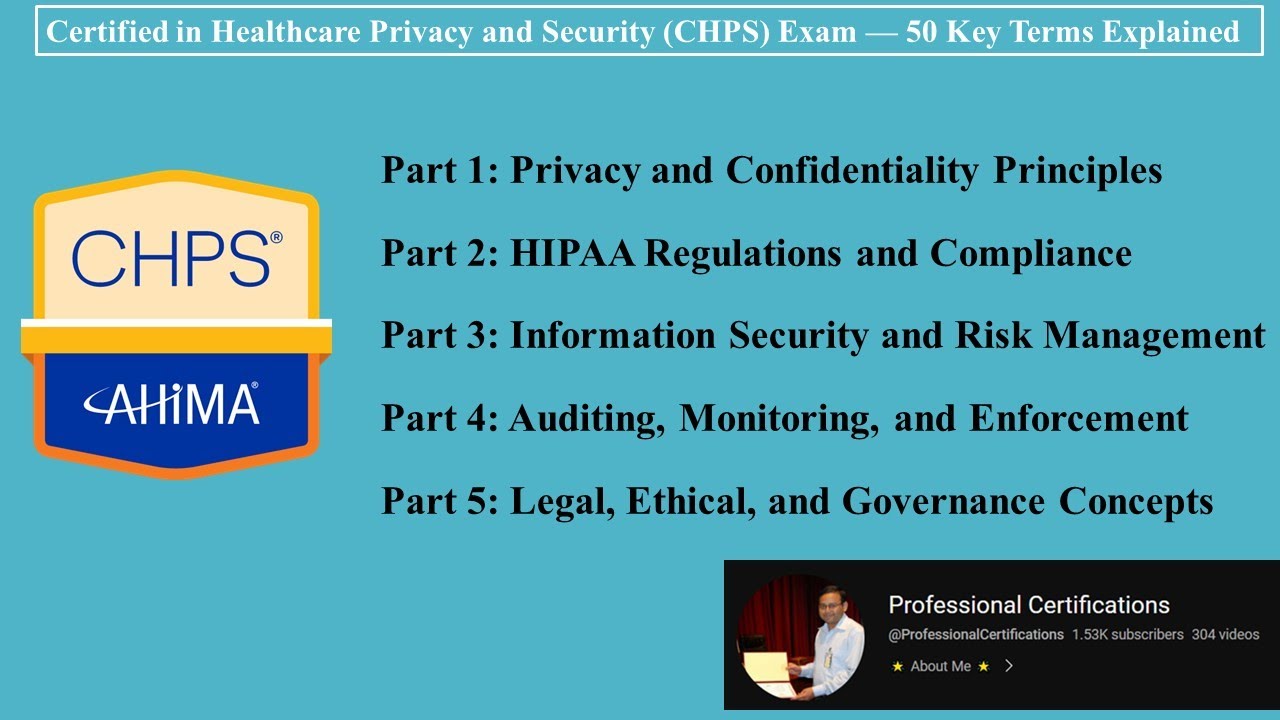 Certified in Healthcare Privacy and Security (CHPS) Exam — 50 Key Terms Explained

CHPS®

AHIMA®

Part 1: Privacy and Confidentiality Principles

Part 2: HIPAA Regulations and Compliance

Part 3: Information Security and Risk Management

Part 4: Auditing, Monitoring, and Enforcement

Part 5: Legal, Ethical, and Governance Concepts

Professional Certifications

@ProfessionalCertifications 1.53K subscribers 304 videos

★ About Me ★ >